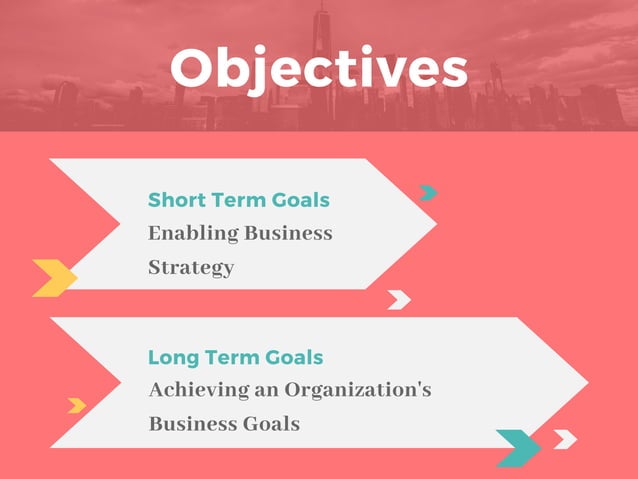 Objectives

Short Term Goals
Enabling Business Strategy

Long Term Goals
Achieving an Organization's Business Goals